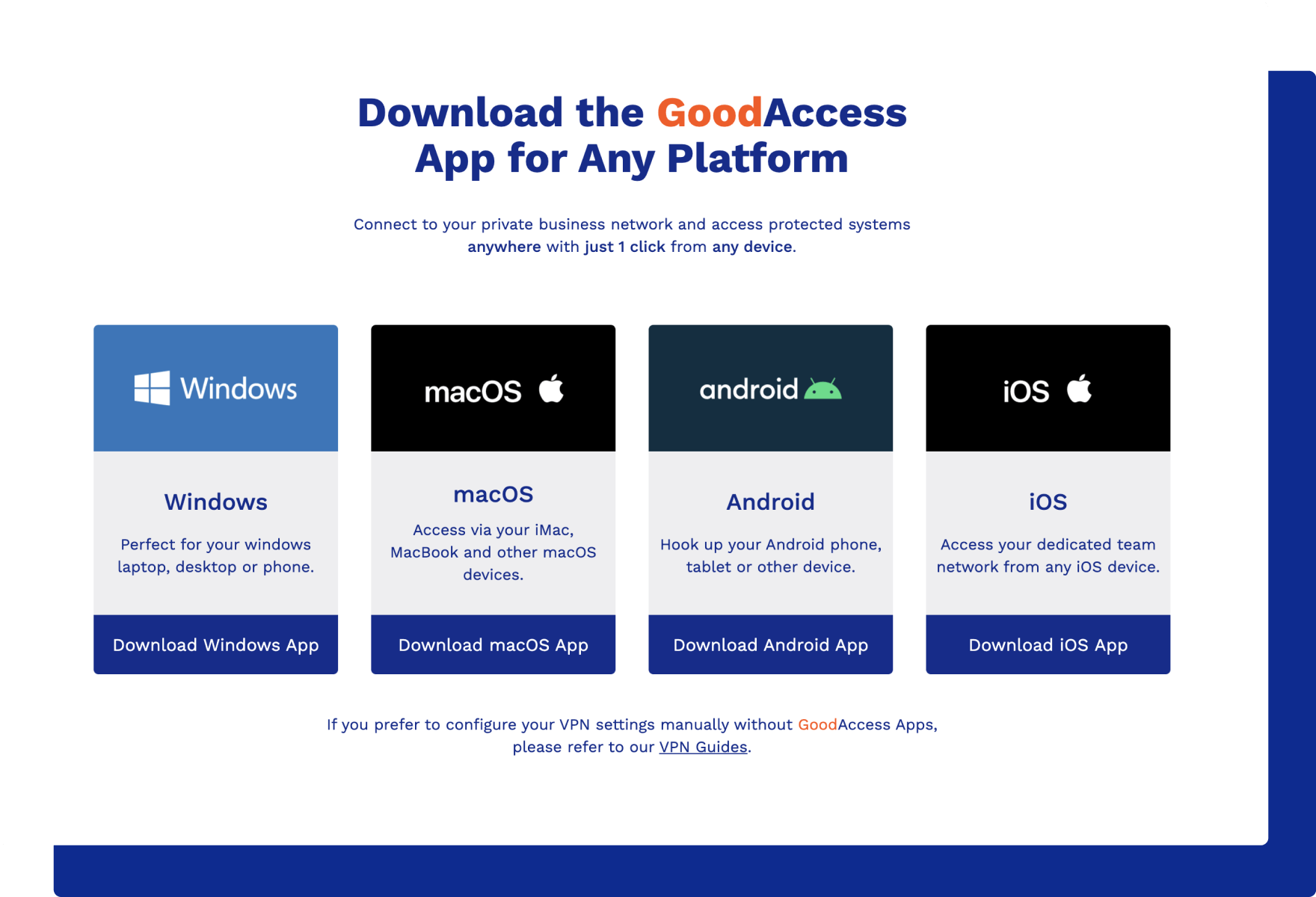 Download the GoodAccess App for Any Platform

Connect to your private business network and access protected systems anywhere with just 1 click from any device.

Windows

Windows

Perfect for your windows laptop, desktop or phone.

Download Windows App

macOS

macOS

Access via your iMac, MacBook and other macOS devices.

Download macOS App

android

Android

Hook up your Android phone, tablet or other device.

Download Android App

iOS

iOS

Access your dedicated team network from any iOS device.

Download iOS App

If you prefer to configure your VPN settings manually without GoodAccess Apps, please refer to our VPN Guides.